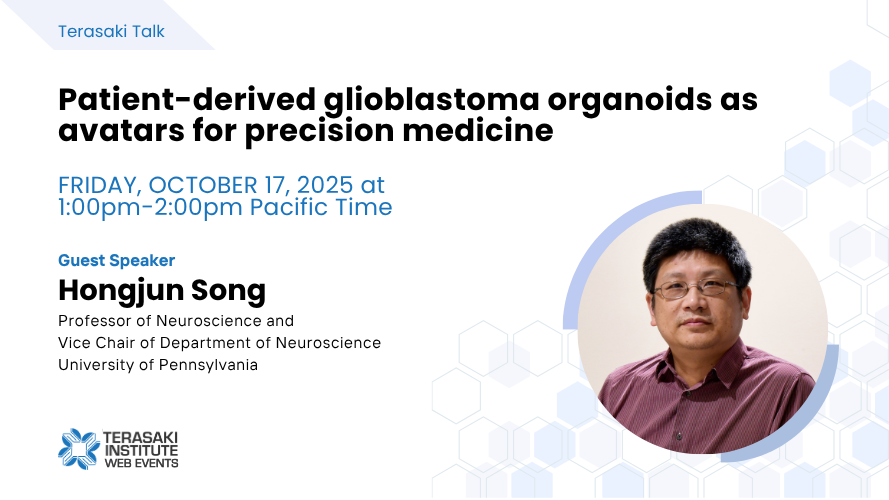 Terasaki Talk

Patient-derived glioblastoma organoids as avatars for precision medicine

FRIDAY, OCTOBER 17, 2025 at 1:00pm-2:00pm Pacific Time

Guest Speaker

Hongjun Song

Professor of Neuroscience and
Vice Chair of Department of Neuroscience
University of Pennsylvania

TERASAKI INSTITUTE WEB EVENTS